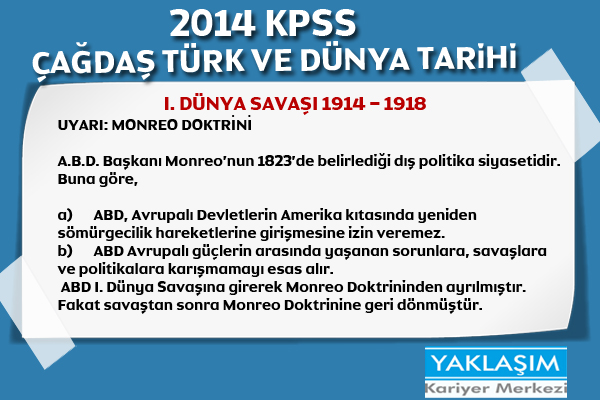 2014 KPSS
ÇAĞDAŞ TÜRK VE DÜNYA TARİHİ

I. DÜNYA SAVAŞI 1914 – 1918

UYARI: MONREO DOKTRİNİ

A.B.D. Başkanı Monreo'nun 1823'de belirlediği dış politika siyasetidir. Buna göre,

a) ABD, Avrupalı Devletlerin Amerika kıtasında yeniden sömürgecilik hareketlerine girişmesine izin veremez.
b) ABD Avrupalı güçlerin arasında yaşanan sorunlara, savaşlara ve politikalara karışmamayı esas alır.
ABD I. Dünya Savaşına girerek Monreo Doktrininden ayrılmıştır. Fakat savaştan sonra Monreo Doktrinine geri dönmüştür.

YAKLAŞIM
Kariyer Merkezi